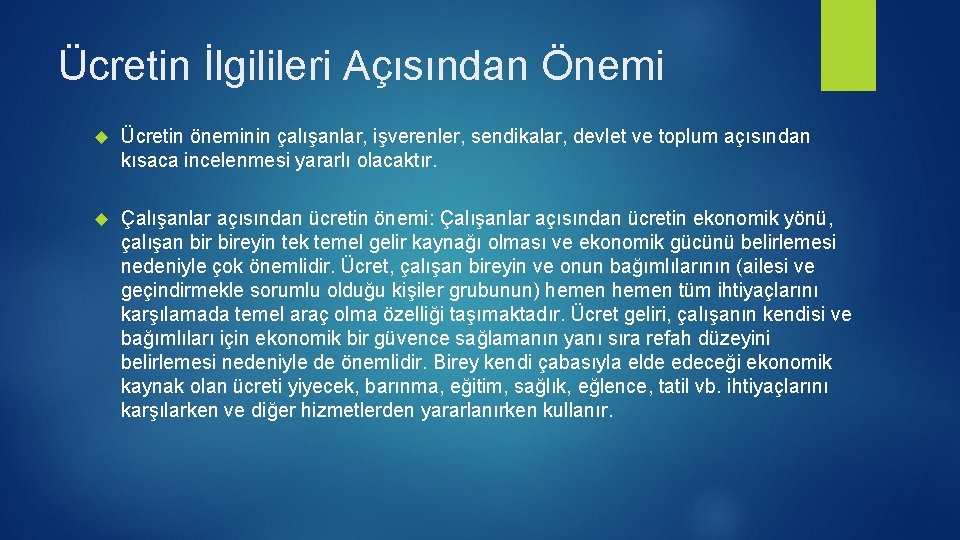 Ücretin İlgilileri Açısından Önemi

Ücretin öneminin çalışanlar, işverenler, sendikalar, devlet ve toplum açısından kısaca incelenmesi yararlı olacaktır.

Çalışanlar açısından ücretin önemi: Çalışanlar açısından ücretin ekonomik yönü, çalışan bir bireyin tek temel gelir kaynağı olması ve ekonomik gücünü belirlemesi nedeniyle çok önemlidir. Ücret, çalışan bireyin ve onun bağımlılarının (ailesi ve geçindirmekle sorumlu olduğu kişiler grubunun) hemen hemen tüm ihtiyaçlarını karşılamada temel araç olma özelliği taşımaktadır. Ücret geliri, çalışanın kendisi ve bağımlıları için ekonomik bir güvence sağlamanın yanı sıra refah düzeyini belirlemesi nedeniyle de önemlidir. Birey kendi çabasıyla elde edeceği ekonomik kaynak olan ücreti yiyecek, barınma, eğitim, sağlık, eğlence, tatil vb. ihtiyaçlarını karşılarken ve diğer hizmetlerden yararlanırken kullanır.